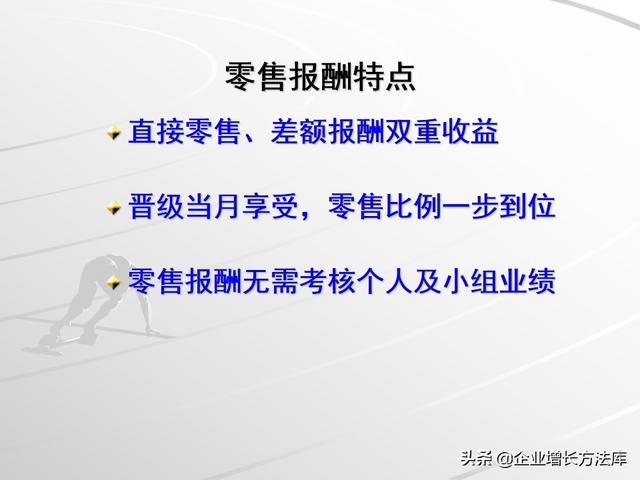 零售报酬特点

直接零售、差额报酬双重收益

晋级当月享受，零售比例一步到位

零售报酬无需考核个人及小组业绩

头条 @企业增长方法库